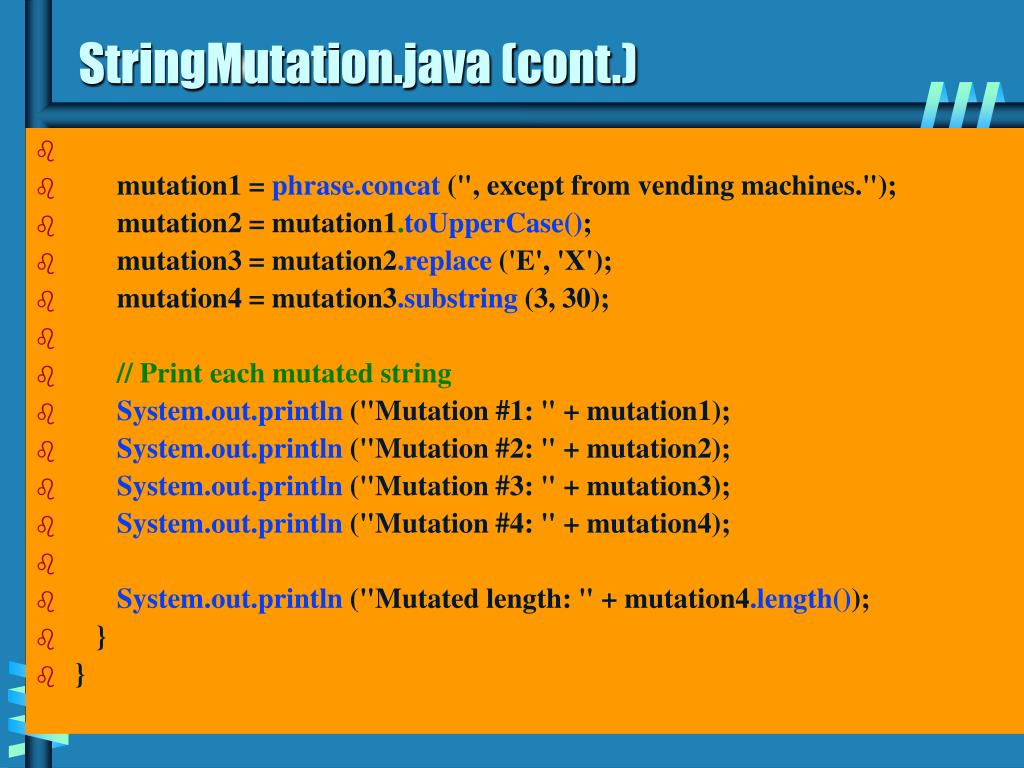 StringMutation.java (cont.)

mutation1 = phrase.concat (", except from vending machines.");
mutation2 = mutation1.toUpperCase();
mutation3 = mutation2.replace ('E', 'X');
mutation4 = mutation3.substring (3, 30);

// Print each mutated string
System.out.println ("Mutation #1: " + mutation1);
System.out.println ("Mutation #2: " + mutation2);
System.out.println ("Mutation #3: " + mutation3);
System.out.println ("Mutation #4: " + mutation4);

System.out.println ("Mutated length: " + mutation4.length());
}
}